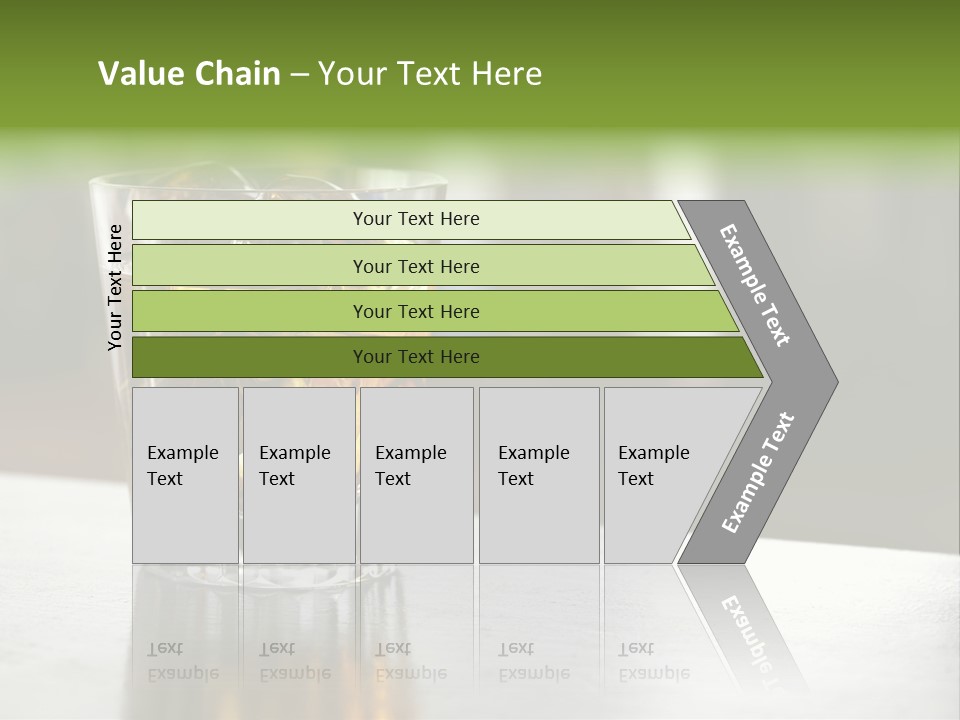 Value Chain – Your Text Here

Your Text Here

Your Text Here

Your Text Here

Your Text Here

Your Text Here

Example Text

Example Text

Example Text

Example Text

Example Text

Example Text

Example Text